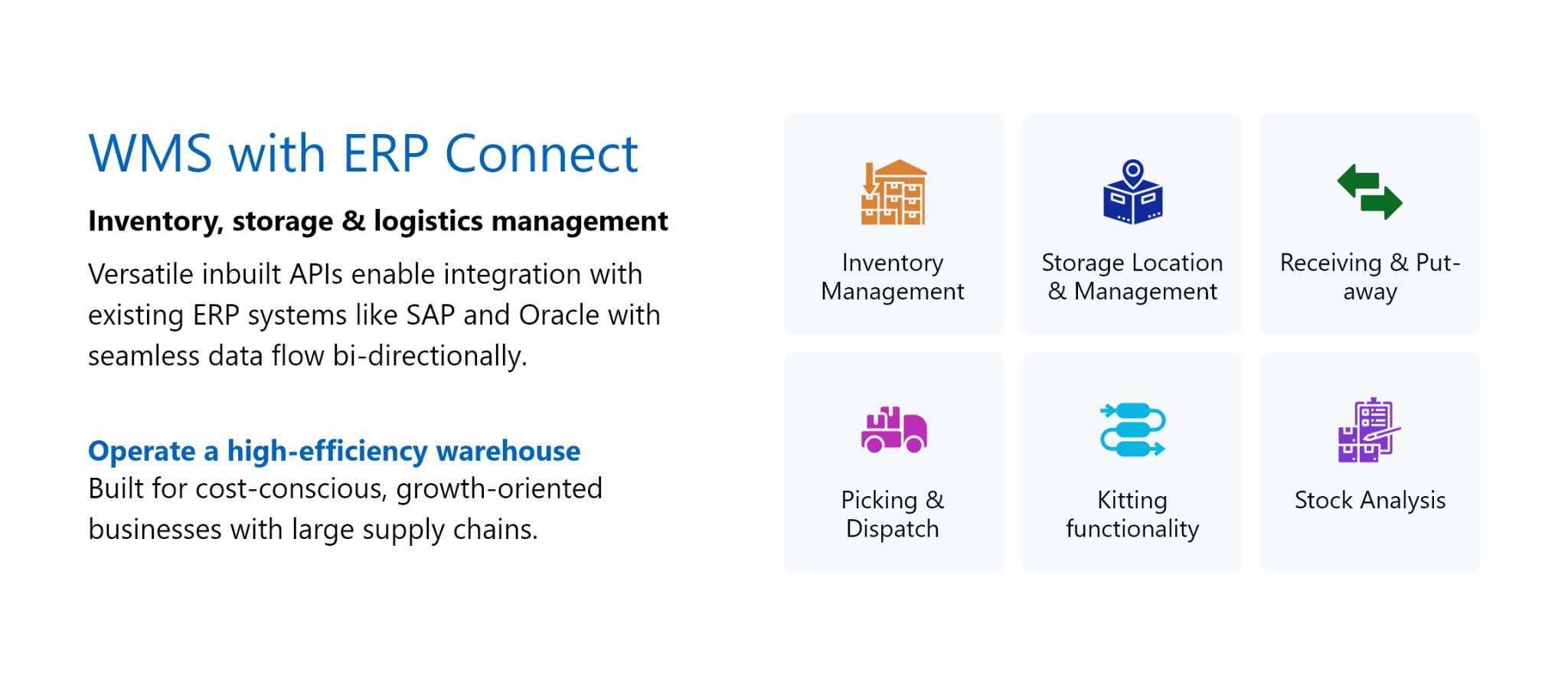 WMS with ERP Connect

Inventory, storage & logistics management

Versatile inbuilt APIs enable integration with existing ERP systems like SAP and Oracle with seamless data flow bi-directionally.

Operate a high-efficiency warehouse
Built for cost-conscious, growth-oriented businesses with large supply chains.

Inventory Management

Storage Location & Management

Receiving & Put-away

Picking & Dispatch

Kitting functionality

Stock Analysis